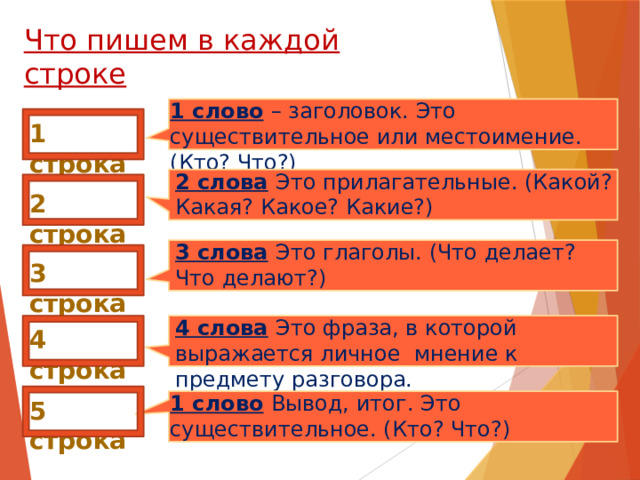 Что пишем в каждой строке

1 строка

1 слово – заголовок. Это существительное или местоимение. (Кто? Что?)

2 строка

2 слова Это прилагательные. (Какой? Какая? Какое? Какие?)

3 строка

3 слова Это глаголы. (Что делает? Что делают?)

4 строка

4 слова Это фраза, в которой выражается личное мнение к предмету разговора.

5 строка

1 слово Вывод, итог. Это существительное. (Кто? Что?)